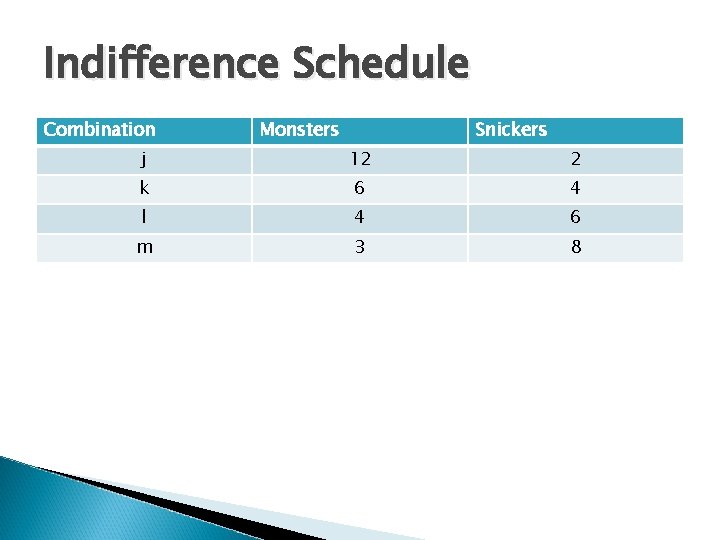 Indifference Schedule

| Combination | Monsters | Snickers |
|---|---|---|
| j | 12 | 2 |
| k | 6 | 4 |
| l | 4 | 6 |
| m | 3 | 8 |